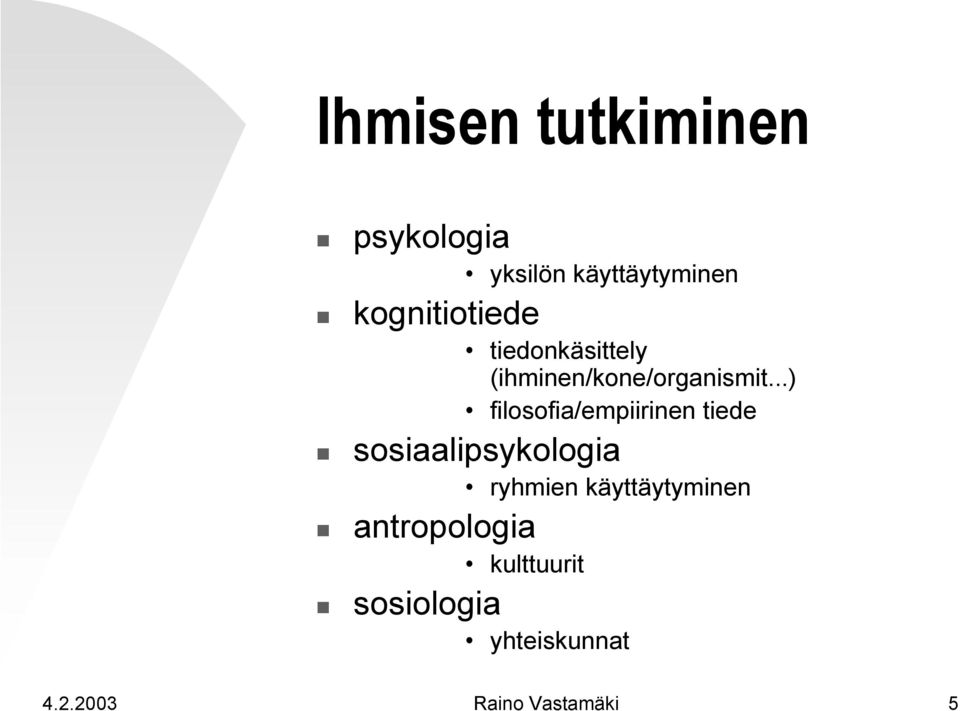 Ihmisen tutkiminen

- psykologia
  - yksilön käyttäytyminen
- kognitiotiede
  - tiedonkäsittely (ihminen/kone/organismit...)
  - filosofia/empiirinen tiede
- sosiaalipsykologia
  - ryhmien käyttäytyminen
- antropologia
  - kulttuurit
- sosiologia
  - yhteiskunnat

4.2.2003 Raino Vastamäki 5